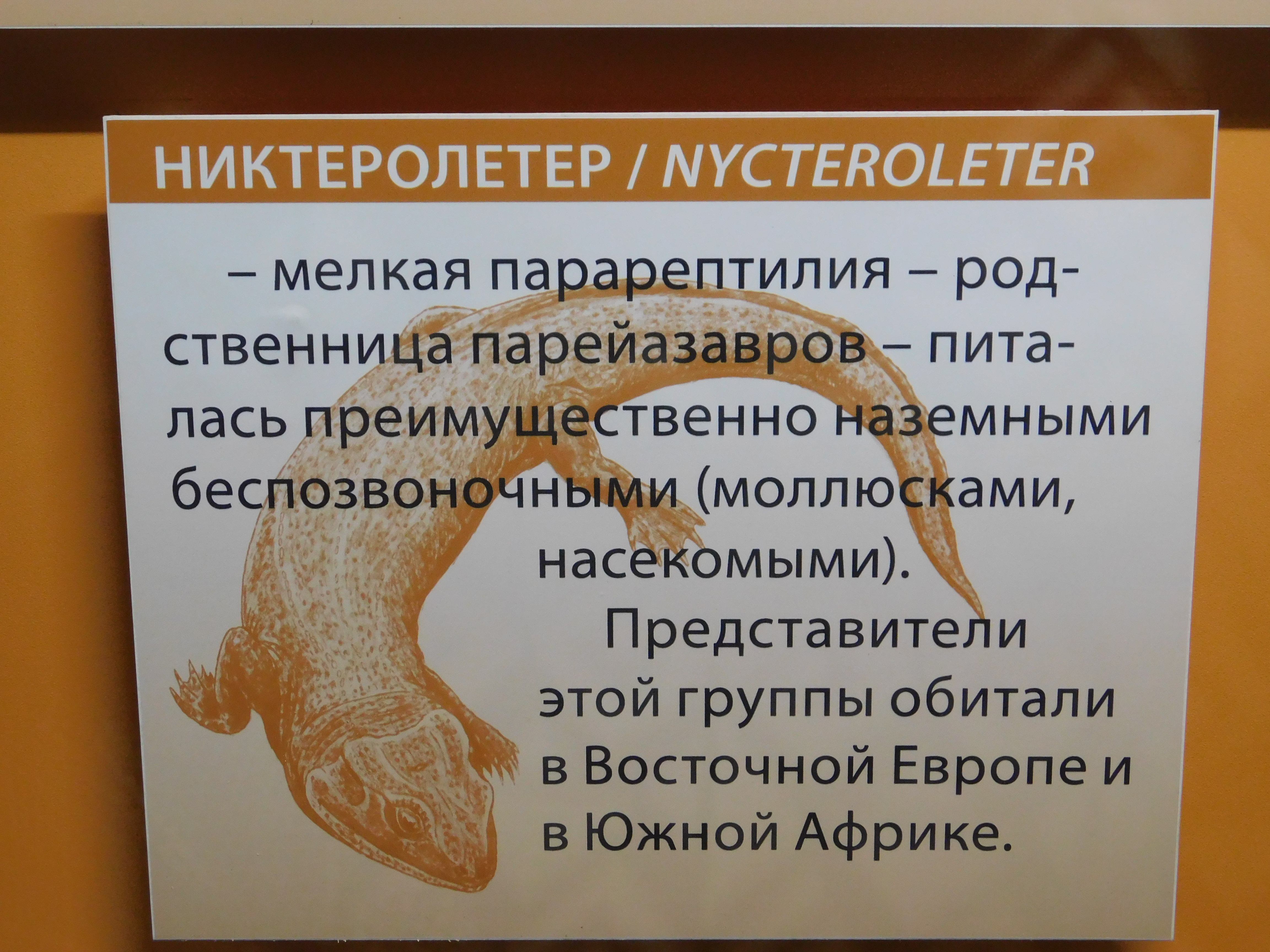 НИКТЕРОЛЕТЕР / NYCTEROLETER

– мелкая парарептилия – родственница парейазавров – питалась преимущественно наземными беспозвоночными (моллюсками, насекомыми).

Представители этой группы обитали в Восточной Европе и в Южной Африке.